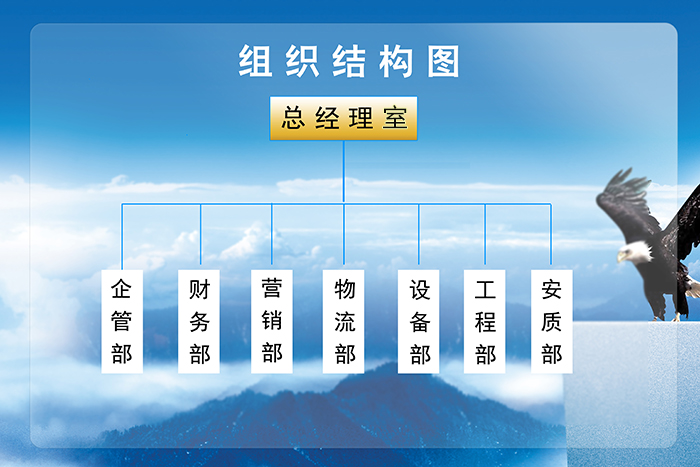 组织结构图

总经理室

企管部

财务部

营销部

物流部

设备部

工程部

安质部